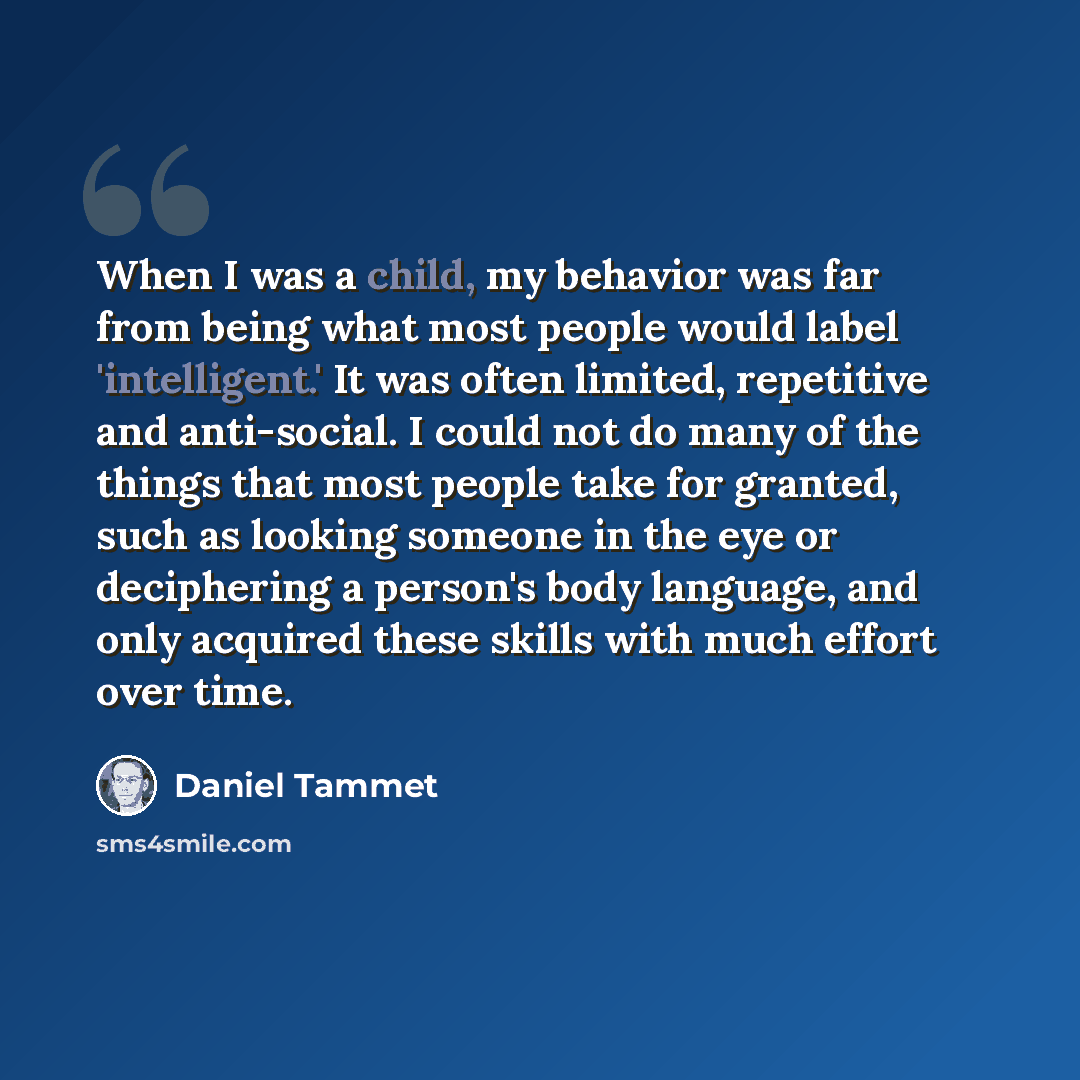 When I was a child, my behavior was far from being what most people would label 'intelligent.' It was often limited, repetitive and anti-social. I could not do many of the things that most people take for granted, such as looking someone in the eye or deciphering a person's body language, and only acquired these skills with much effort over time.

Daniel Tammet

sms4smile.com